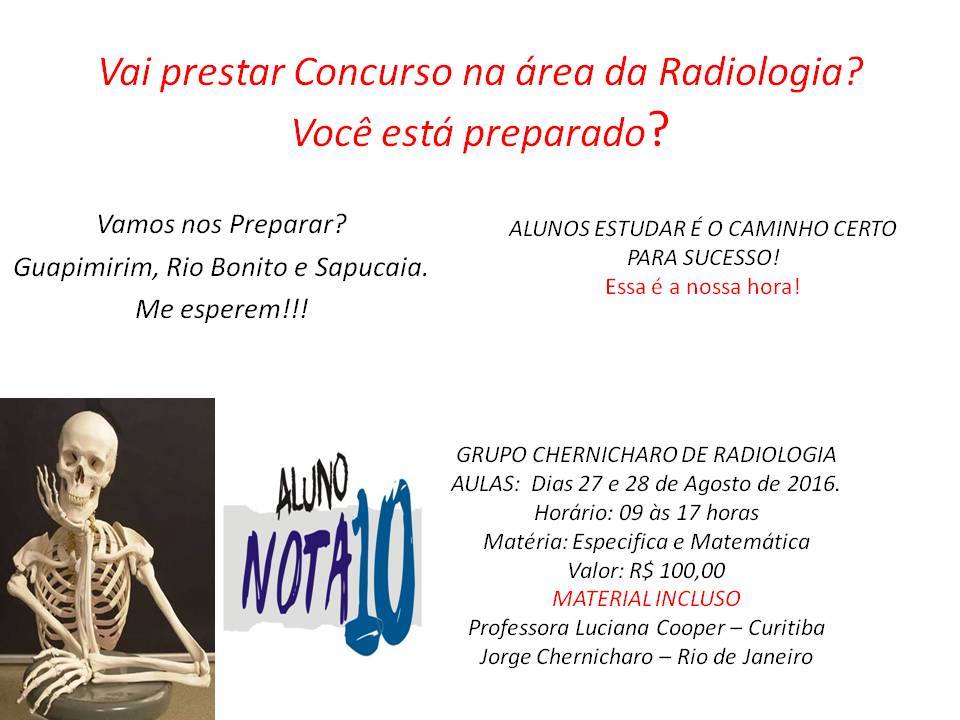 Vai prestar Concurso na área da Radiologia?
Você está preparado?

Vamos nos Preparar?
Guapimirim, Rio Bonito e Sapucaia.
Me esperem!!!

ALUNOS ESTUDAR É O CAMINHO CERTO PARA SUCESSO!
Essa é a nossa hora!

ALUNO NOTA 10

GRUPO CHERNICHARO DE RADIOLOGIA
AULAS: Dias 27 e 28 de Agosto de 2016.
Horário: 09 às 17 horas
Matéria: Especifica e Matemática
Valor: R$ 100,00
MATERIAL INCLUSO
Professora Luciana Cooper – Curitiba
Jorge Chernicharo – Rio de Janeiro